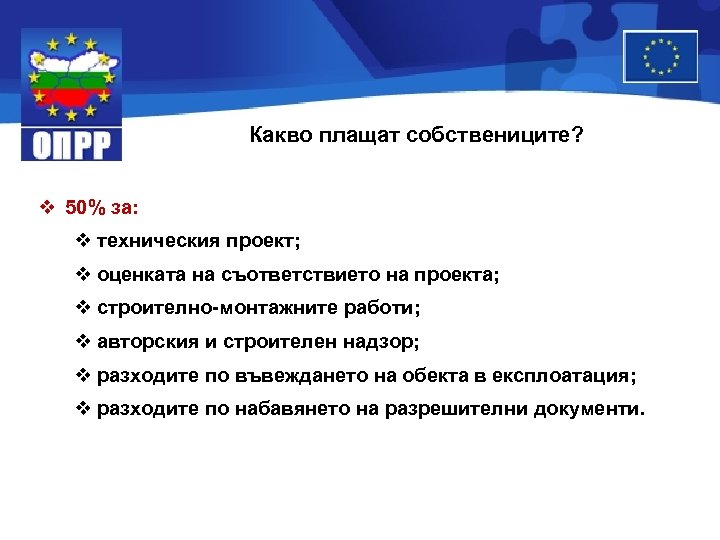 ОПРР

Какво плащат собствениците?

❖ 50% за:

❖ техническия проект;

❖ оценката на съответствието на проекта;

❖ строително-монтажните работи;

❖ авторския и строителен надзор;

❖ разходите по въвеждането на обекта в експлоатация;

❖ разходите по набавянето на разрешителни документи.